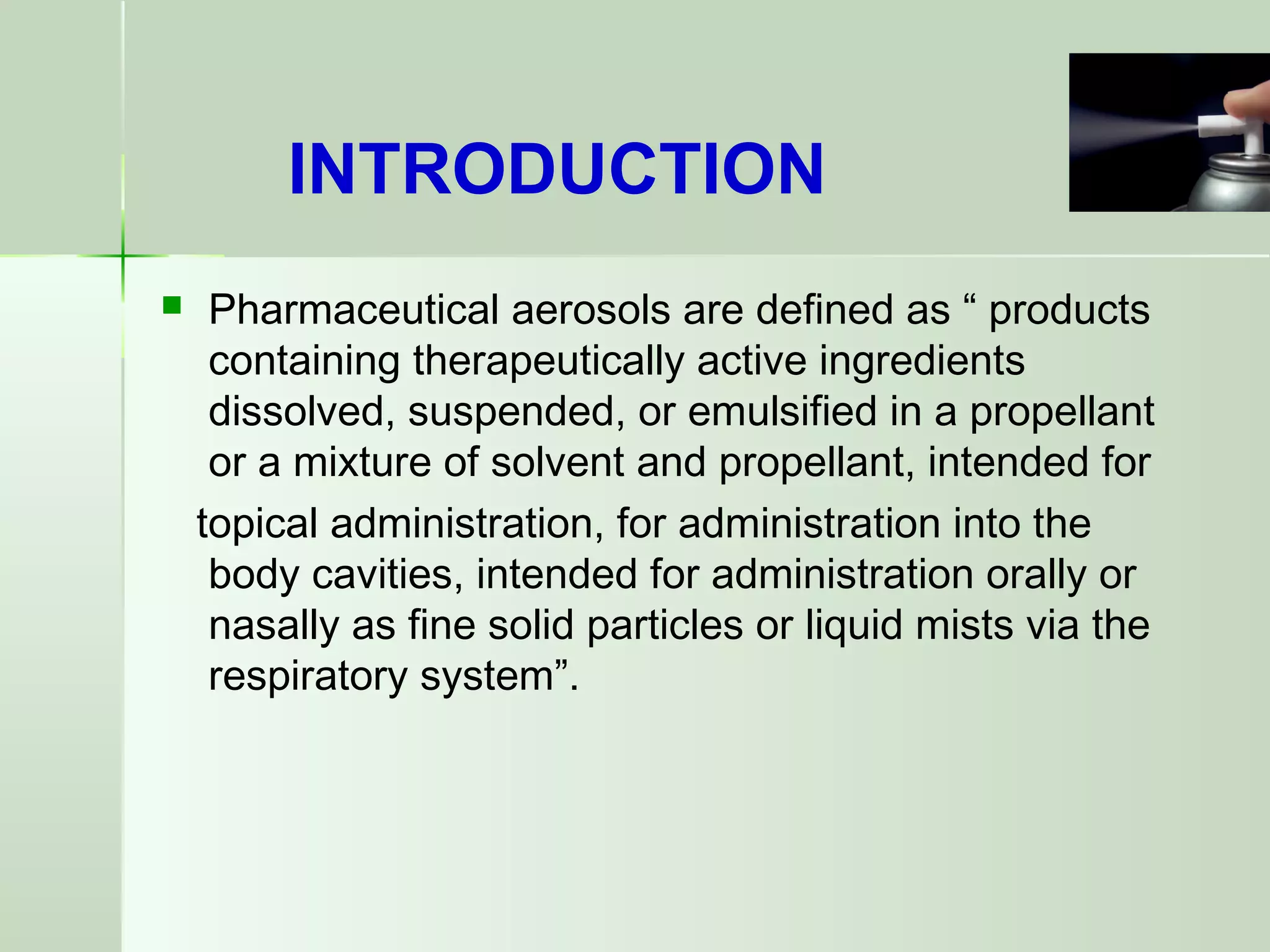 INTRODUCTION

Pharmaceutical aerosols are defined as “ products containing therapeutically active ingredients dissolved, suspended, or emulsified in a propellant or a mixture of solvent and propellant, intended for topical administration, for administration into the body cavities, intended for administration orally or nasally as fine solid particles or liquid mists via the respiratory system”.